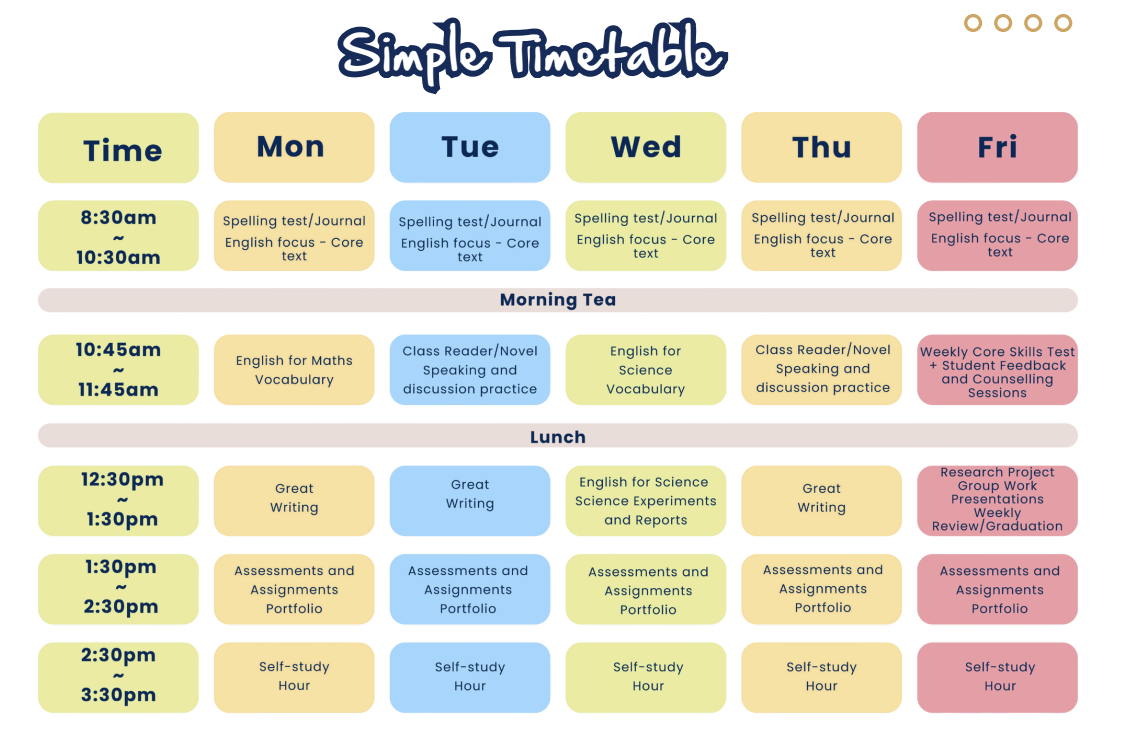 Simple Timetable

| Time | Mon | Tue | Wed | Thu | Fri |
|---|---|---|---|---|---|
| 8:30am ~ 10:30am | Spelling test/Journal English focus - Core text | Spelling test/Journal English focus - Core text | Spelling test/Journal English focus - Core text | Spelling test/Journal English focus - Core text | Spelling test/Journal English focus - Core text |
| Morning Tea | | | | | |
| 10:45am ~ 11:45am | English for Maths Vocabulary | Class Reader/Novel Speaking and discussion practice | English for Science Vocabulary | Class Reader/Novel Speaking and discussion practice | Weekly Core Skills Test + Student Feedback and Counselling Sessions |
| Lunch | | | | | |
| 12:30pm ~ 1:30pm | Great Writing | Great Writing | English for Science Science Experiments and Reports | Great Writing | Research Project Group Work Presentations Weekly Review/Graduation |
| 1:30pm ~ 2:30pm | Assessments and Assignments Portfolio | Assessments and Assignments Portfolio | Assessments and Assignments Portfolio | Assessments and Assignments Portfolio | Assessments and Assignments Portfolio |
| 2:30pm ~ 3:30pm | Self-study Hour | Self-study Hour | Self-study Hour | Self-study Hour | Self-study Hour |